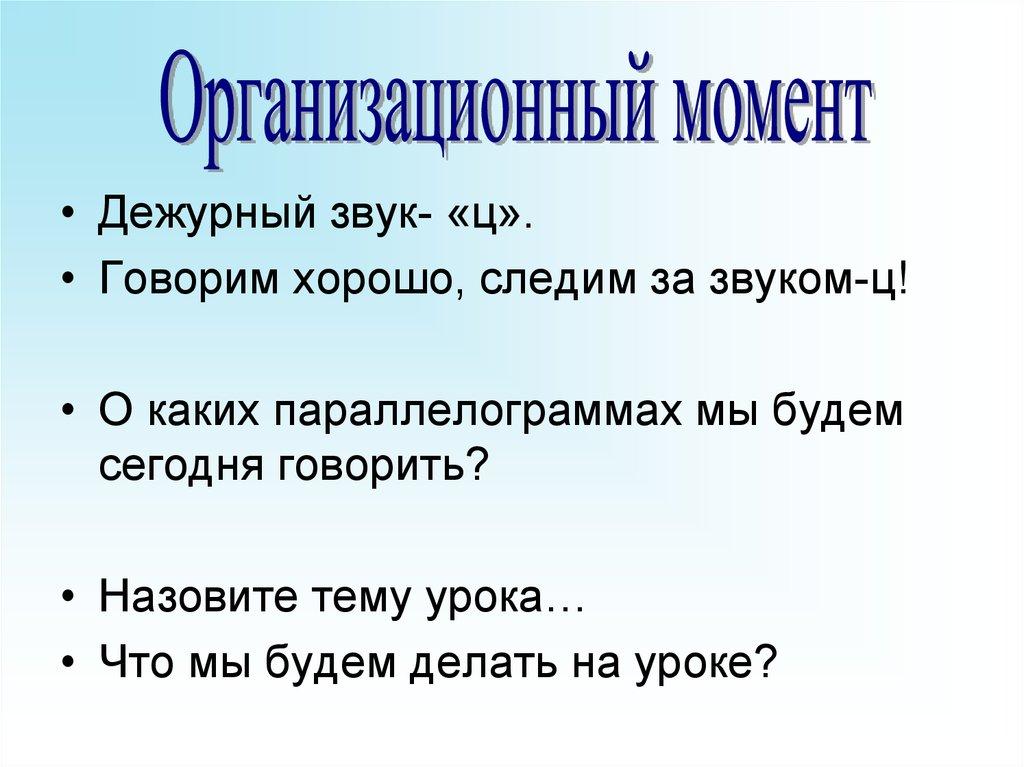 Организационный момент

• Дежурный звук- «ц».
• Говорим хорошо, следим за звуком-ц!

• О каких параллелограммах мы будем сегодня говорить?

• Назовите тему урока…
• Что мы будем делать на уроке?